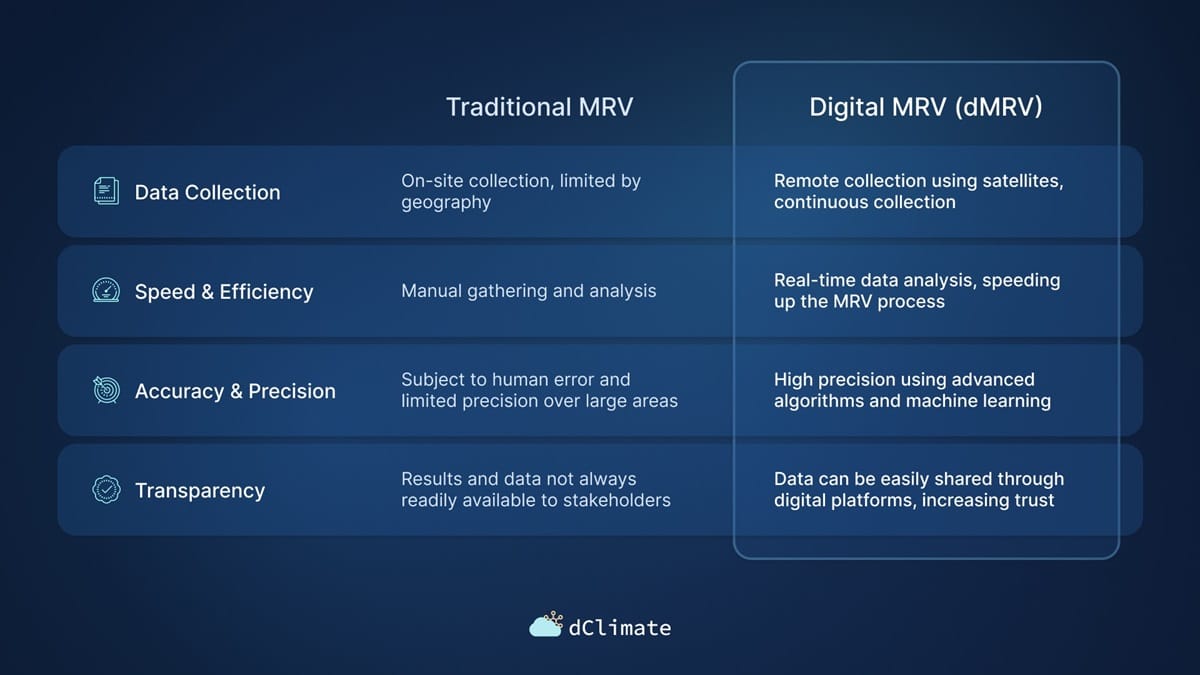 | | Traditional MRV | Digital MRV (dMRV) |
|---|---|---|
| Data Collection | On-site collection, limited by geography | Remote collection using satellites, continuous collection |
| Speed & Efficiency | Manual gathering and analysis | Real-time data analysis, speeding up the MRV process |
| Accuracy & Precision | Subject to human error and limited precision over large areas | High precision using advanced algorithms and machine learning |
| Transparency | Results and data not always readily available to stakeholders | Data can be easily shared through digital platforms, increasing trust |

dClimate